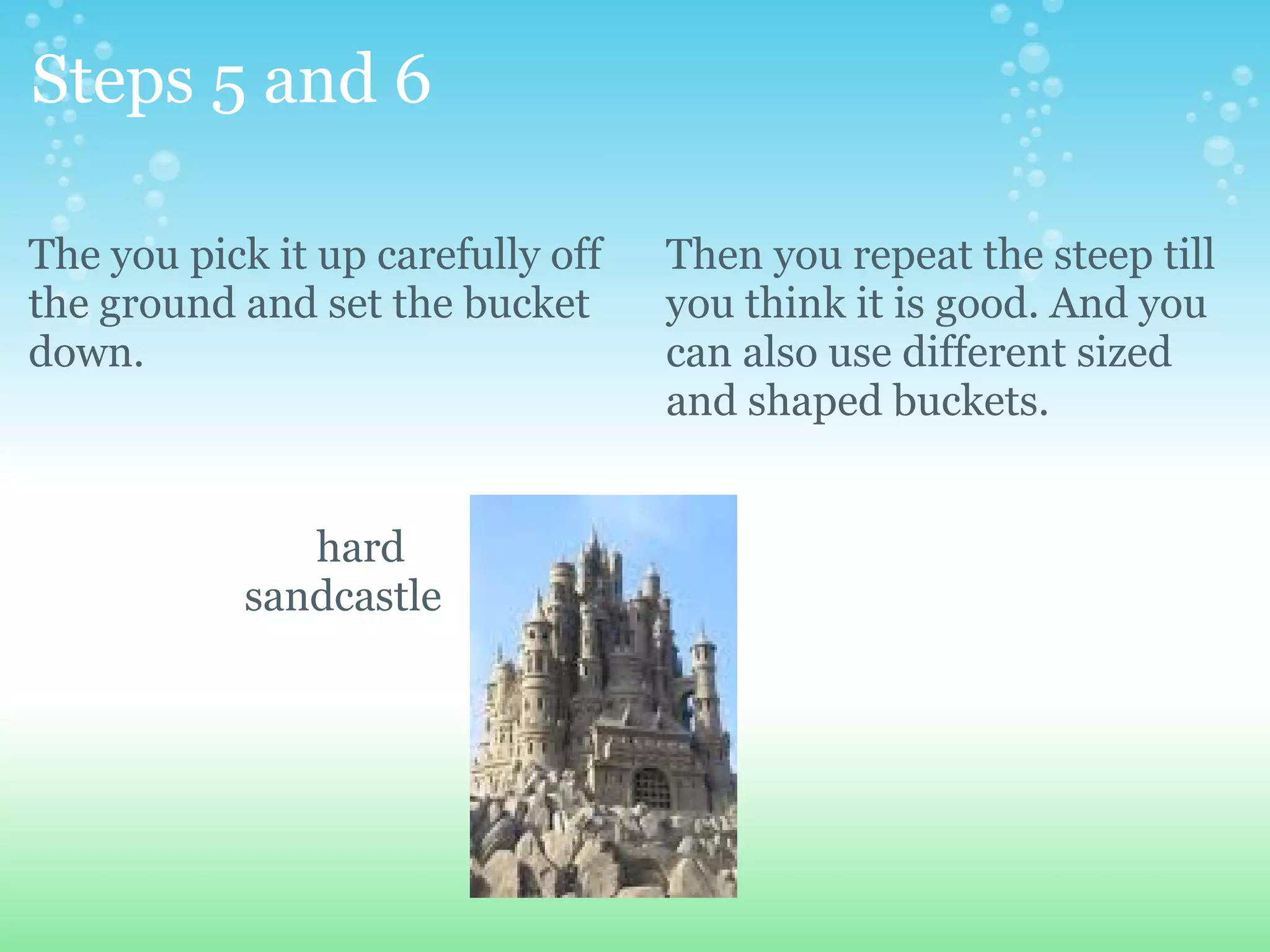 Steps 5 and 6

The you pick it up carefully off the ground and set the bucket down.

Then you repeat the steep till you think it is good. And you can also use different sized and shaped buckets.

hard sandcastle